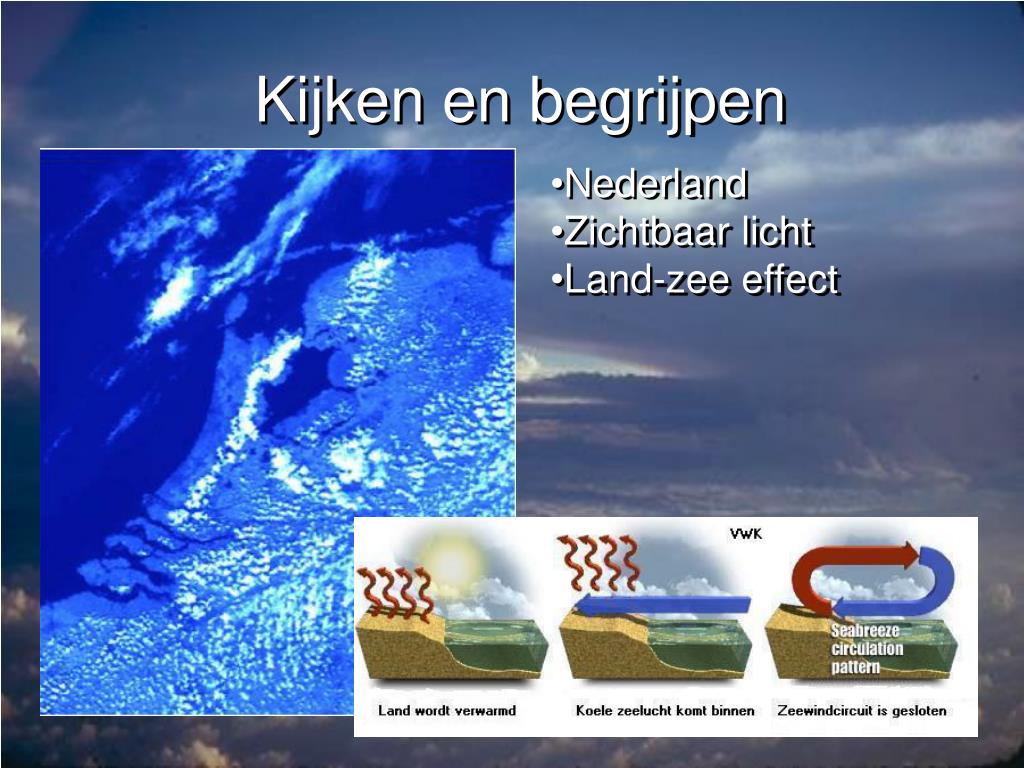 Kijken en begrijpen

•Nederland
•Zichtbaar licht
•Land-zee effect

VWK

Seabreeze circulation pattern

Land wordt verwarmd

Koele zeelucht komt binnen

Zeewindcircuit is gesloten